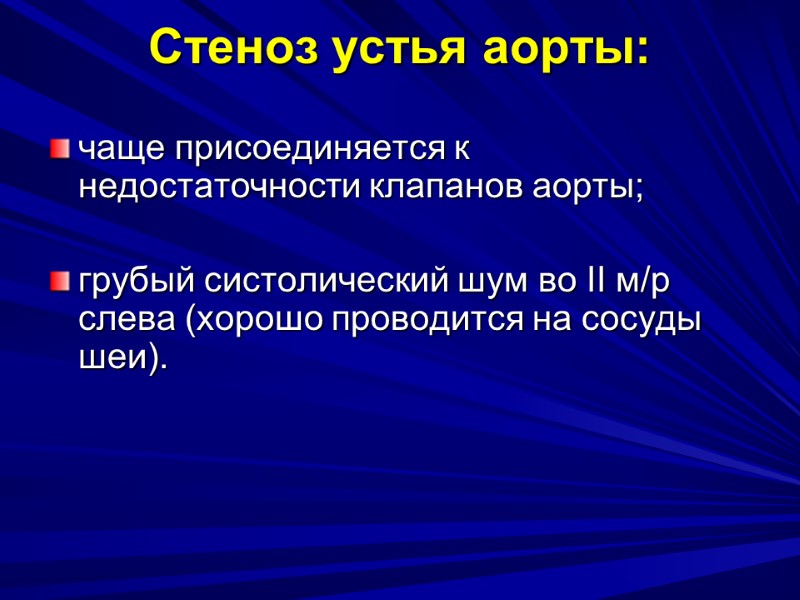 Стеноз устья аорты:

чаще присоединяется к недостаточности клапанов аорты;

грубый систолический шум во II м/р слева (хорошо проводится на сосуды шеи).